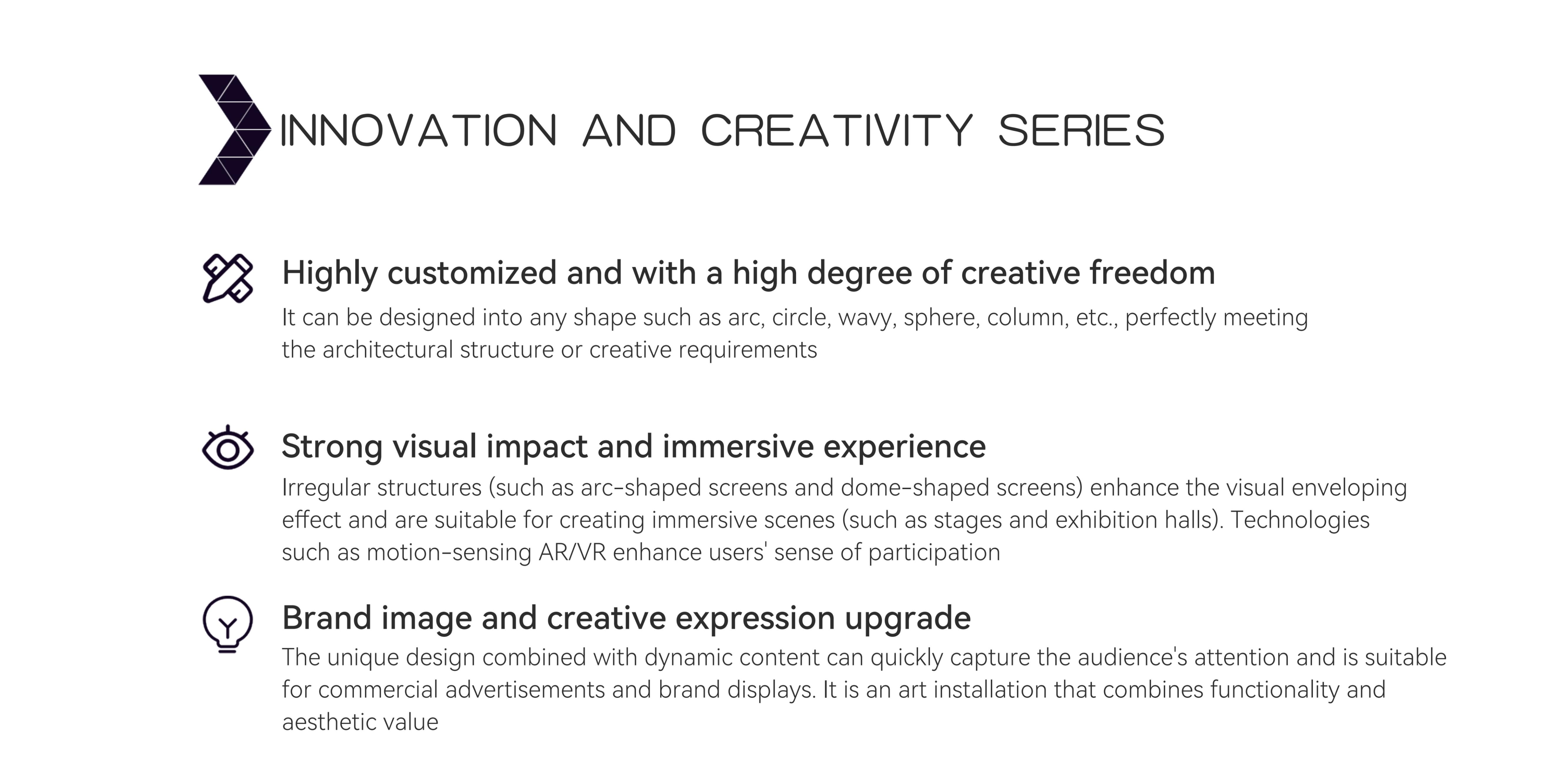 INNOVATION AND CREATIVITY SERIES

Highly customized and with a high degree of creative freedom

It can be designed into any shape such as arc, circle, wavy, sphere, column, etc., perfectly meeting the architectural structure or creative requirements

Strong visual impact and immersive experience

Irregular structures (such as arc-shaped screens and dome-shaped screens) enhance the visual enveloping effect and are suitable for creating immersive scenes (such as stages and exhibition halls). Technologies such as motion-sensing AR/VR enhance users' sense of participation

Brand image and creative expression upgrade

The unique design combined with dynamic content can quickly capture the audience's attention and is suitable for commercial advertisements and brand displays. It is an art installation that combines functionality and aesthetic value